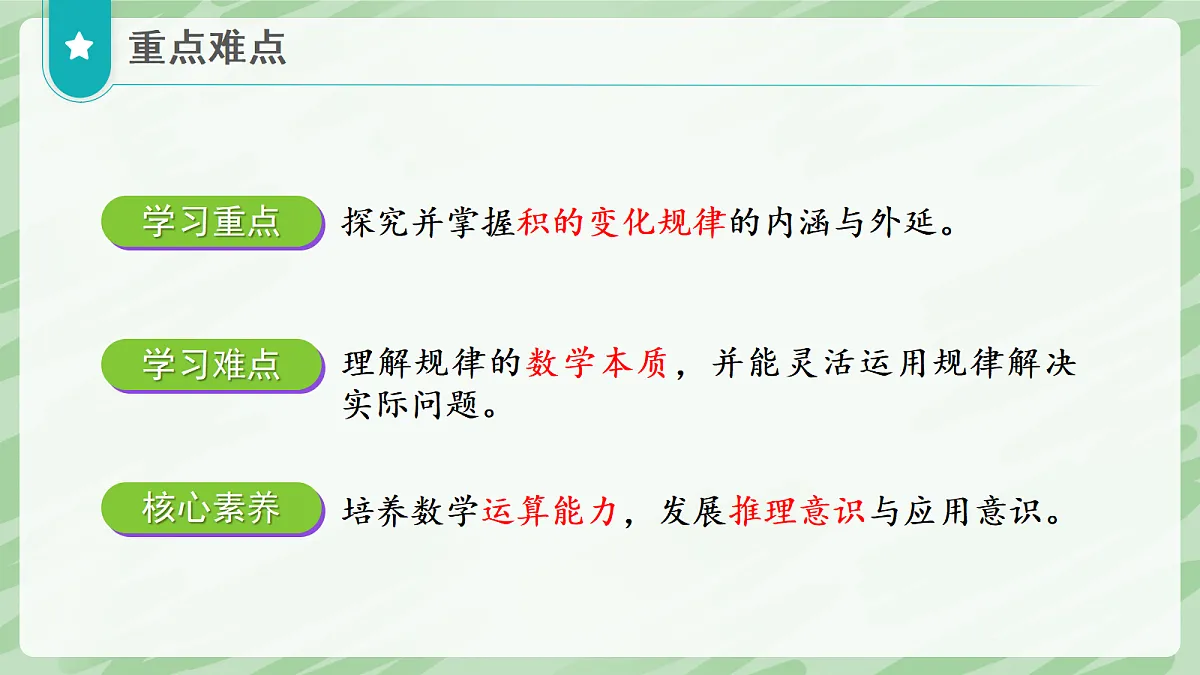 重点难点

学习重点 探究并掌握积的变化规律的内涵与外延。

学习难点 理解规律的数学本质，并能灵活运用规律解决实际问题。

核心素养 培养数学运算能力，发展推理意识与应用意识。